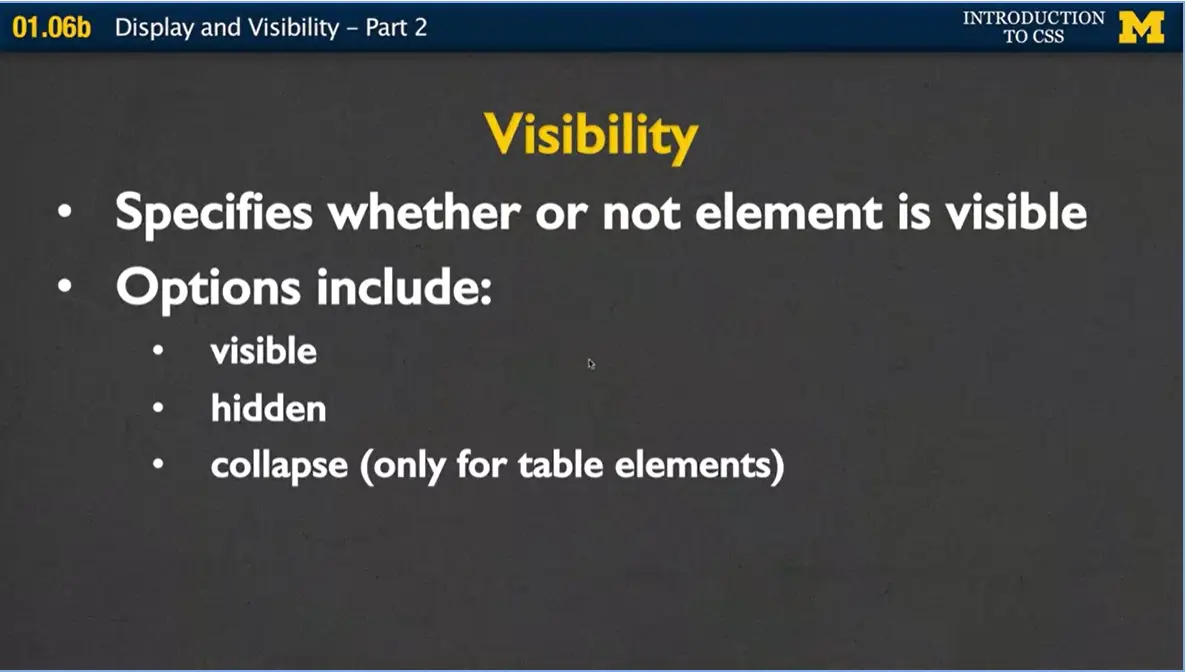 01.06b Display and Visibility – Part 2

INTRODUCTION TO CSS

M

Visibility

• Specifies whether or not element is visible
• Options include:
  • visible
  • hidden
  • collapse (only for table elements)